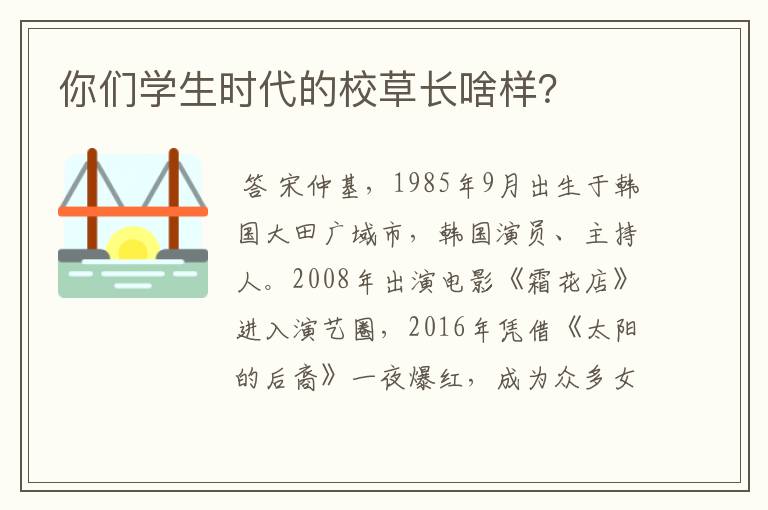 你们学生时代的校草长啥样?

答 宋仲基，1985年9月出生于韩国大田广域市，韩国演员、主持人。2008年出演电影《霜花店》进入演艺圈，2016年凭借《太阳的后裔》一夜爆红，成为众多女